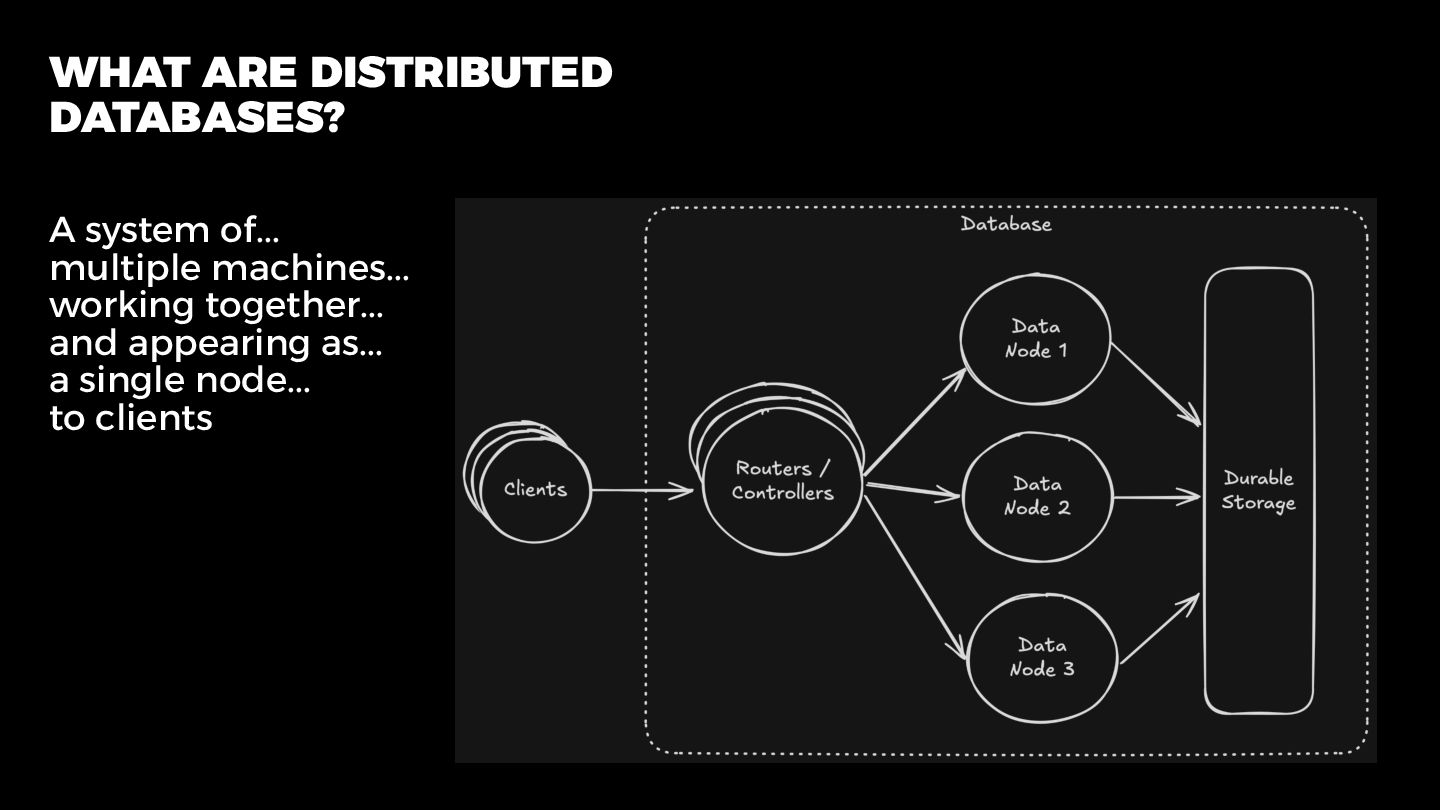 WHAT ARE DISTRIBUTED DATABASES?

A system of...
multiple machines...
working together...
and appearing as...
a single node...
to clients

Database

Clients

Routers / Controllers

Data Node 1

Data Node 2

Data Node 3

Durable Storage